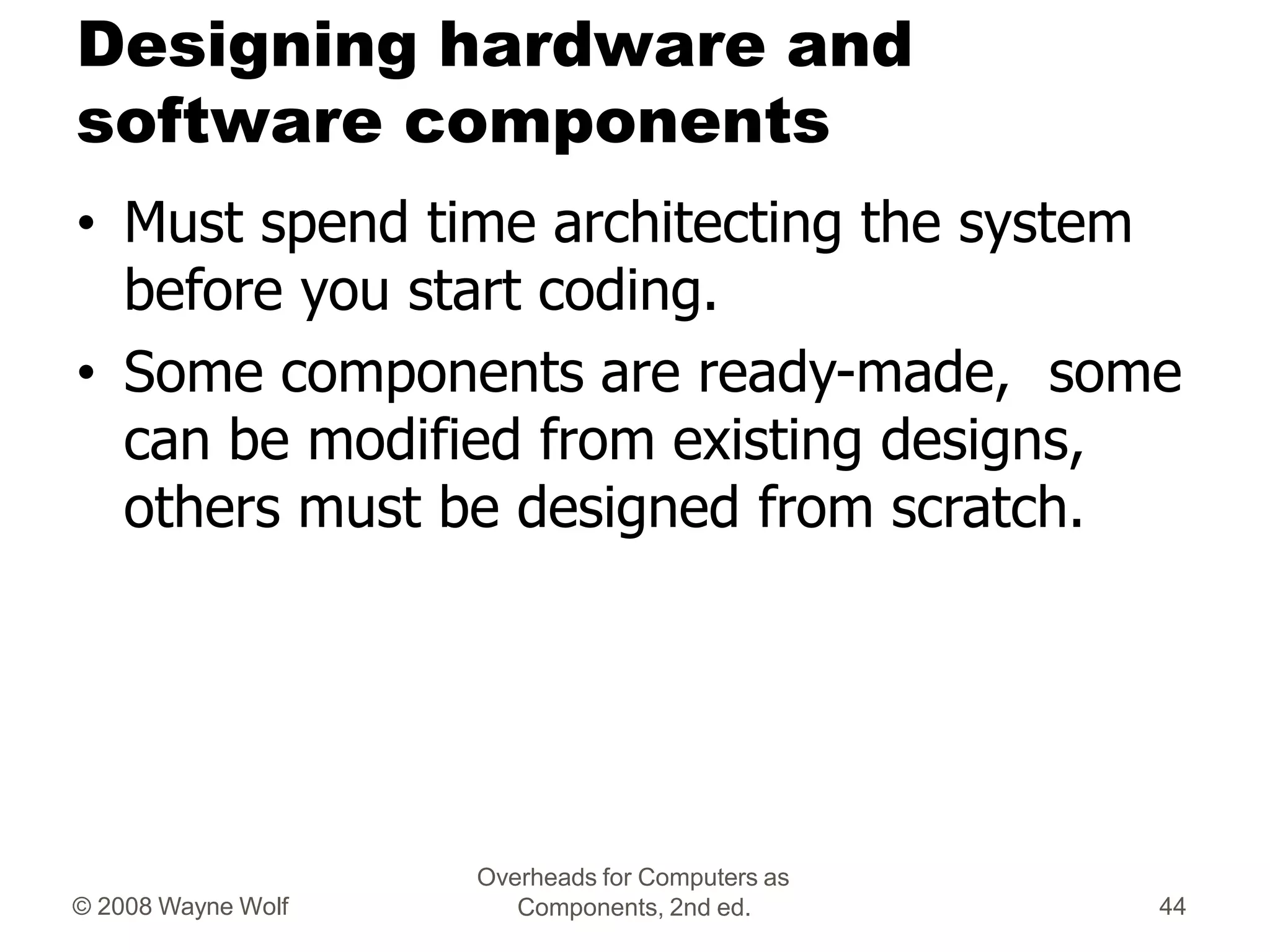 Designing hardware and software components

• Must spend time architecting the system before you start coding.
• Some components are ready-made, some can be modified from existing designs, others must be designed from scratch.

© 2008 Wayne Wolf

Overheads for Computers as Components, 2nd ed.

44